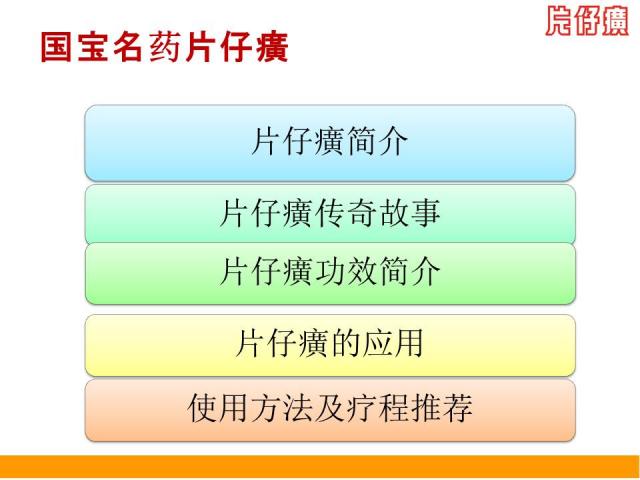 片仔癀

国宝名药片仔癀

片仔癀简介

片仔癀传奇故事

片仔癀功效简介

片仔癀的应用

使用方法及疗程推荐